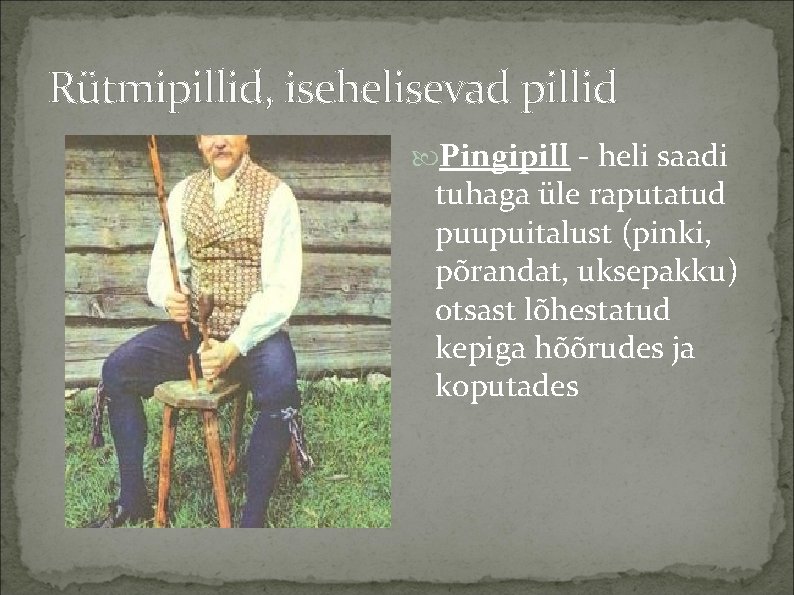 Rütmipillid, isehelisevad pillid

Pingipill - heli saadi tuhaga üle raputatud puupuitalust (pinki, põrandat, uksepakku) otsast lõhestatud kepiga hõõrudes ja koputades